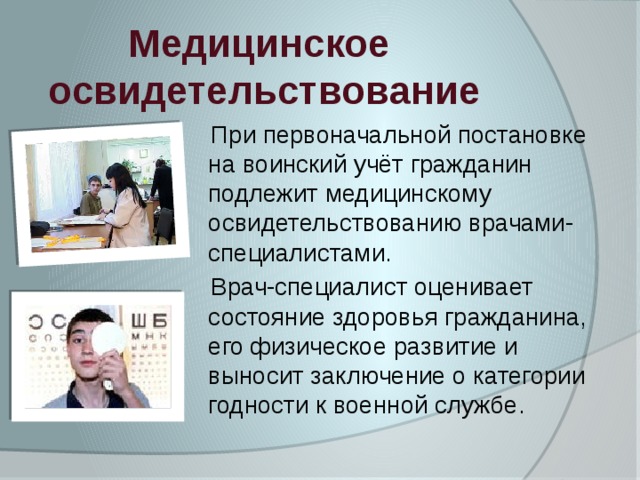 Медицинское освидетельствование

При первоначальной постановке на воинский учёт гражданин подлежит медицинскому освидетельствованию врачами-специалистами.

Врач-специалист оценивает состояние здоровья гражданина, его физическое развитие и выносит заключение о категории годности к военной службе.

Ш Б
М Н К